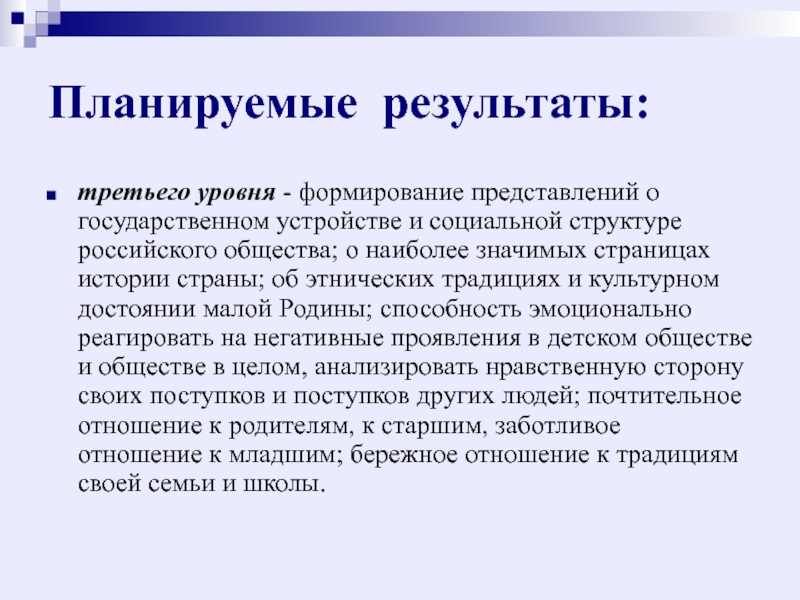 Планируемые результаты:

третьего уровня - формирование представлений о государственном устройстве и социальной структуре российского общества; о наиболее значимых страницах истории страны; об этнических традициях и культурном достоянии малой Родины; способность эмоционально реагировать на негативные проявления в детском обществе и обществе в целом, анализировать нравственную сторону своих поступков и поступков других людей; почтительное отношение к родителям, к старшим, заботливое отношение к младшим; бережное отношение к традициям своей семьи и школы.